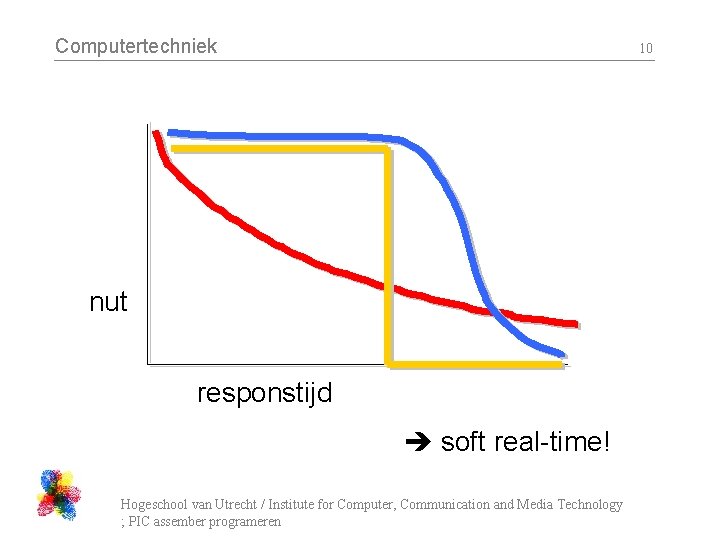 Computertechniek

10

nut

responstijd

➔ soft real-time!

Hogeschool van Utrecht / Institute for Computer, Communication and Media Technology
; PIC assember programeren